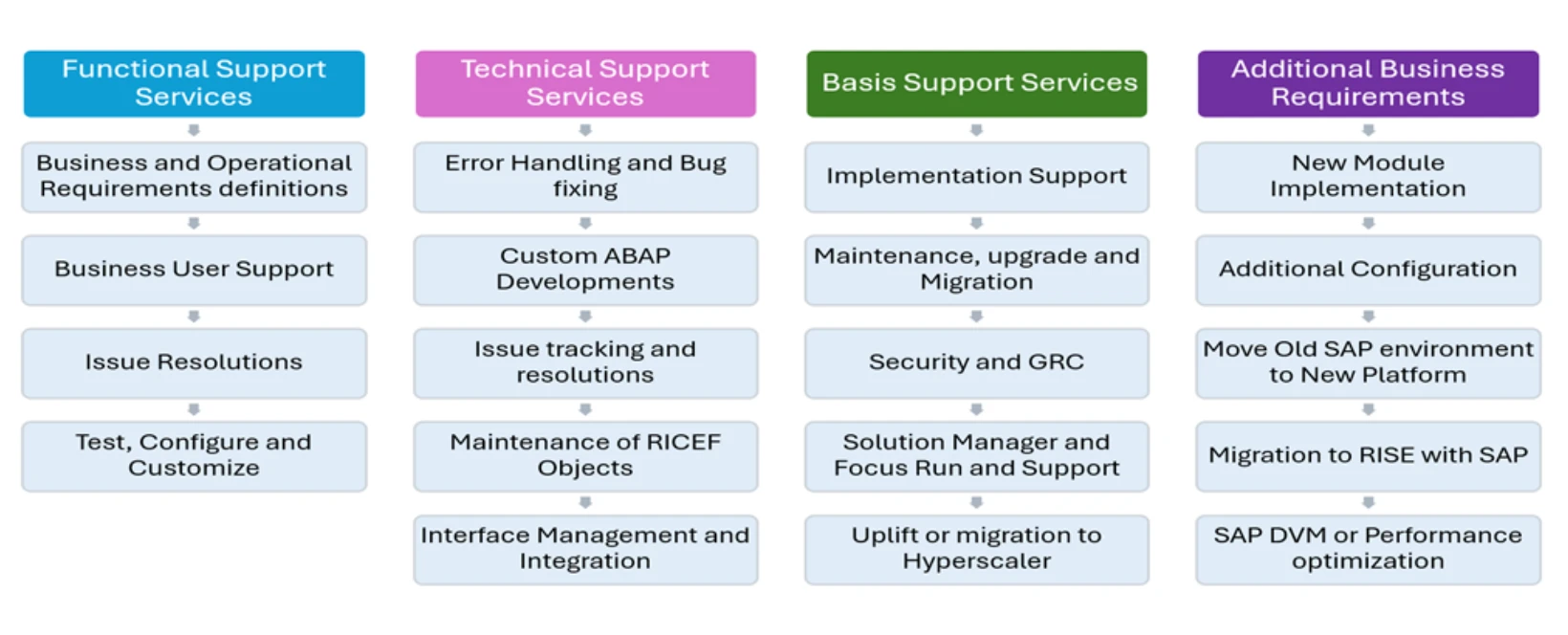 Functional Support Services

Business and Operational Requirements definitions

Business User Support

Issue Resolutions

Test, Configure and Customize

Technical Support Services

Error Handling and Bug fixing

Custom ABAP Developments

Issue tracking and resolutions

Maintenance of RICEF Objects

Interface Management and Integration

Basis Support Services

Implementation Support

Maintenance, upgrade and Migration

Security and GRC

Solution Manager and Focus Run and Support

Uplift or migration to Hyperscaler

Additional Business Requirements

New Module Implementation

Additional Configuration

Move Old SAP environment to New Platform

Migration to RISE with SAP

SAP DVM or Performance optimization